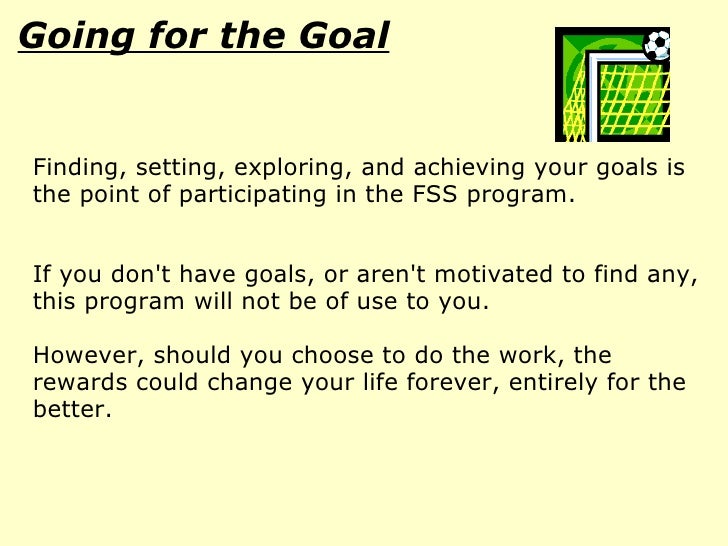 Going for the Goal

Finding, setting, exploring, and achieving your goals is the point of participating in the FSS program.

If you don't have goals, or aren't motivated to find any, this program will not be of use to you.

However, should you choose to do the work, the rewards could change your life forever, entirely for the better.